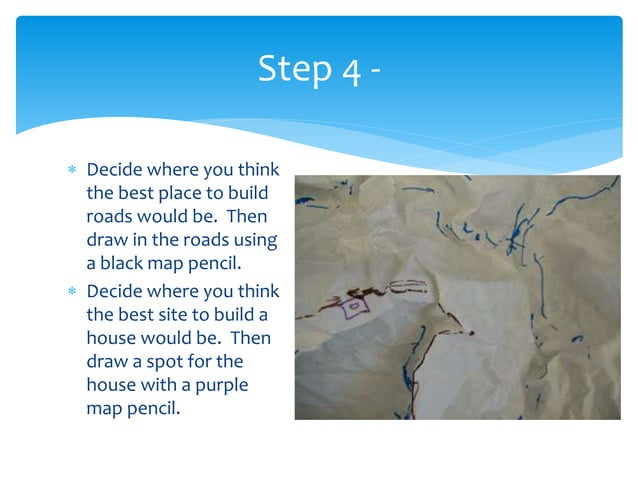 Step 4 -

* Decide where you think the best place to build roads would be. Then draw in the roads using a black map pencil.
* Decide where you think the best site to build a house would be. Then draw a spot for the house with a purple map pencil.